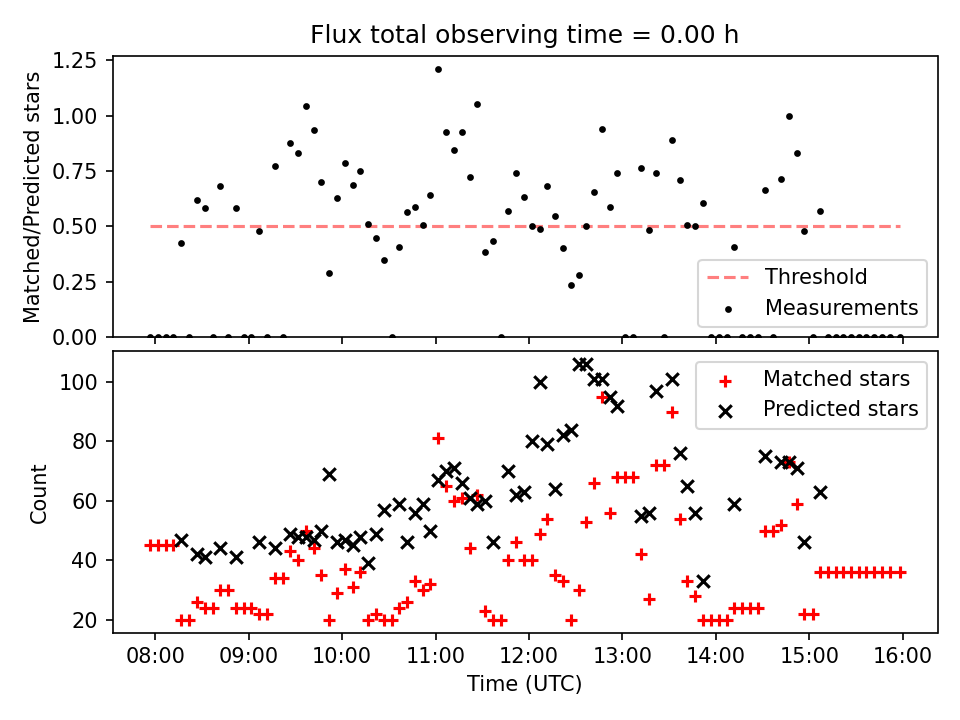 Flux total observing time = 0.00 h

Matched/Predicted stars

1.25
1.00
0.75
0.50
0.25
0.00

Threshold
Measurements

Count

100
80
60
40
20

Matched stars
Predicted stars

08:00
09:00
10:00
11:00
12:00
13:00
14:00
15:00
16:00

Time (UTC)